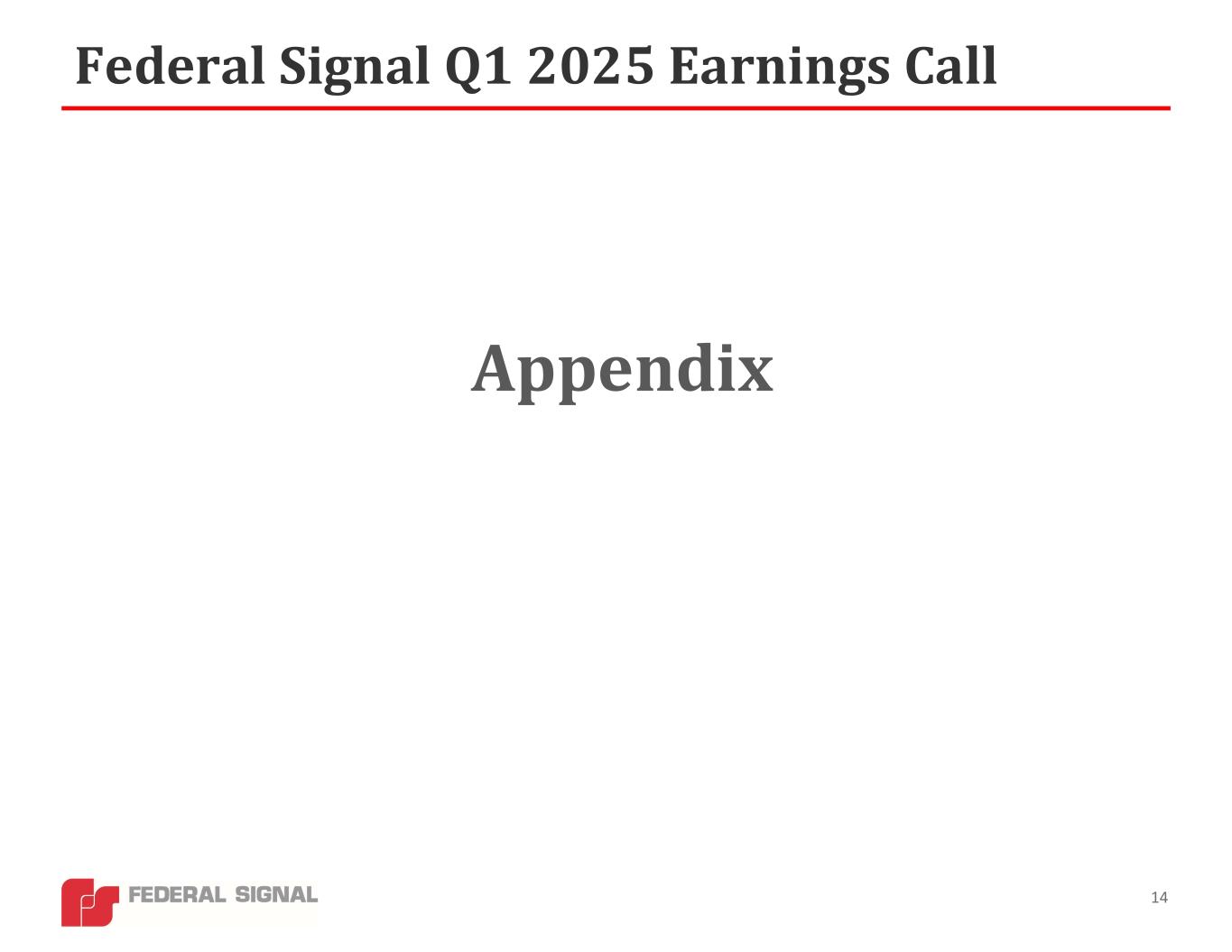 Federal Signal Q1 2025 Earnings Call

Appendix

FEDERAL SIGNAL

14